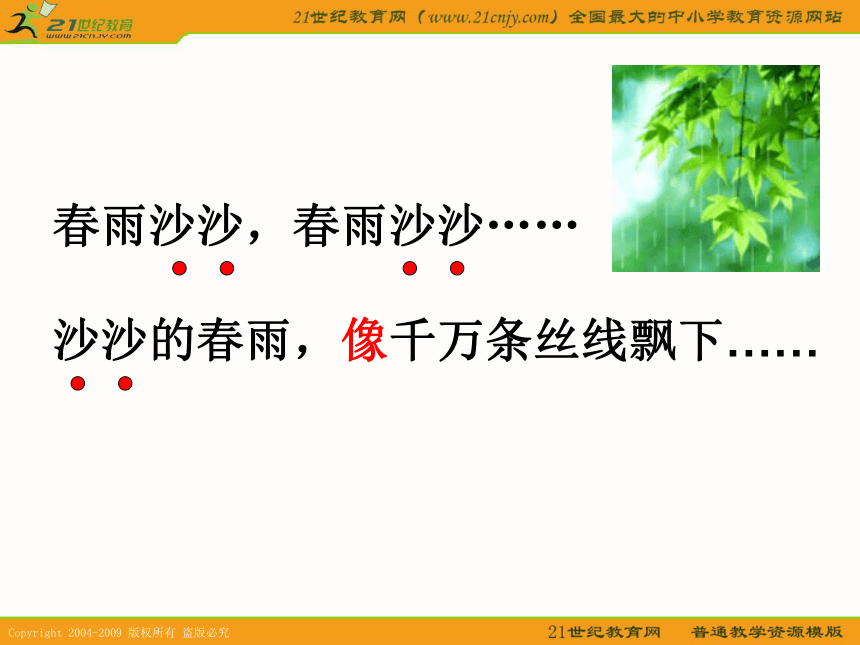 21世纪教育
www.21cnjy.com

21世纪教育网（www.21cnjy.com）全国最大的中小学教育资源网站

春雨沙沙，春雨沙沙……

沙沙的春雨，像千万条丝线飘下……

Copyright 2004-2009 版权所有 盗版必究

21世纪教育网　普通教学资源模版